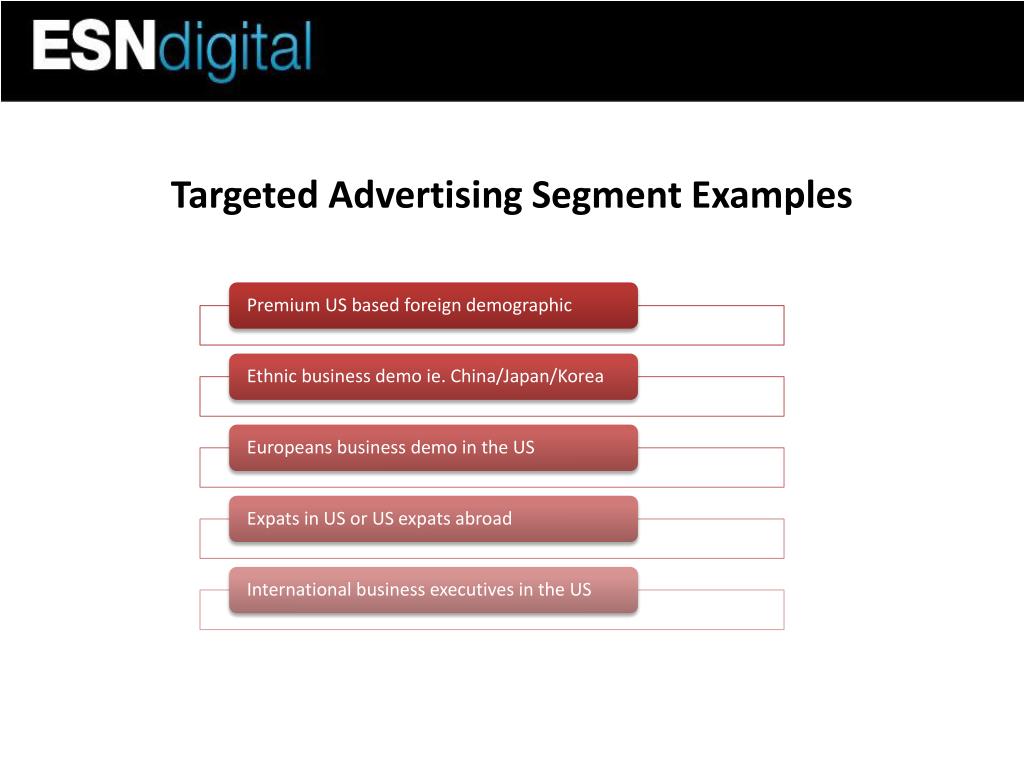 ESNdigital

Targeted Advertising Segment Examples

Premium US based foreign demographic

Ethnic business demo ie. China/Japan/Korea

Europeans business demo in the US

Expats in US or US expats abroad

International business executives in the US